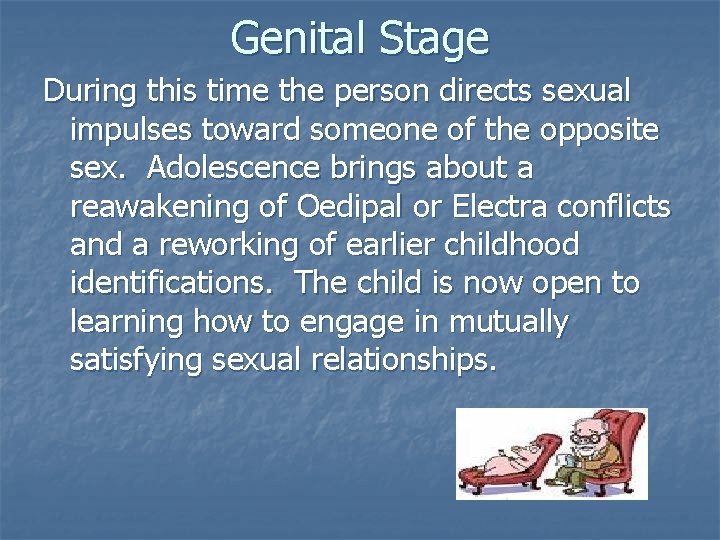 Genital Stage

During this time the person directs sexual impulses toward someone of the opposite sex. Adolescence brings about a reawakening of Oedipal or Electra conflicts and a reworking of earlier childhood identifications. The child is now open to learning how to engage in mutually satisfying sexual relationships.